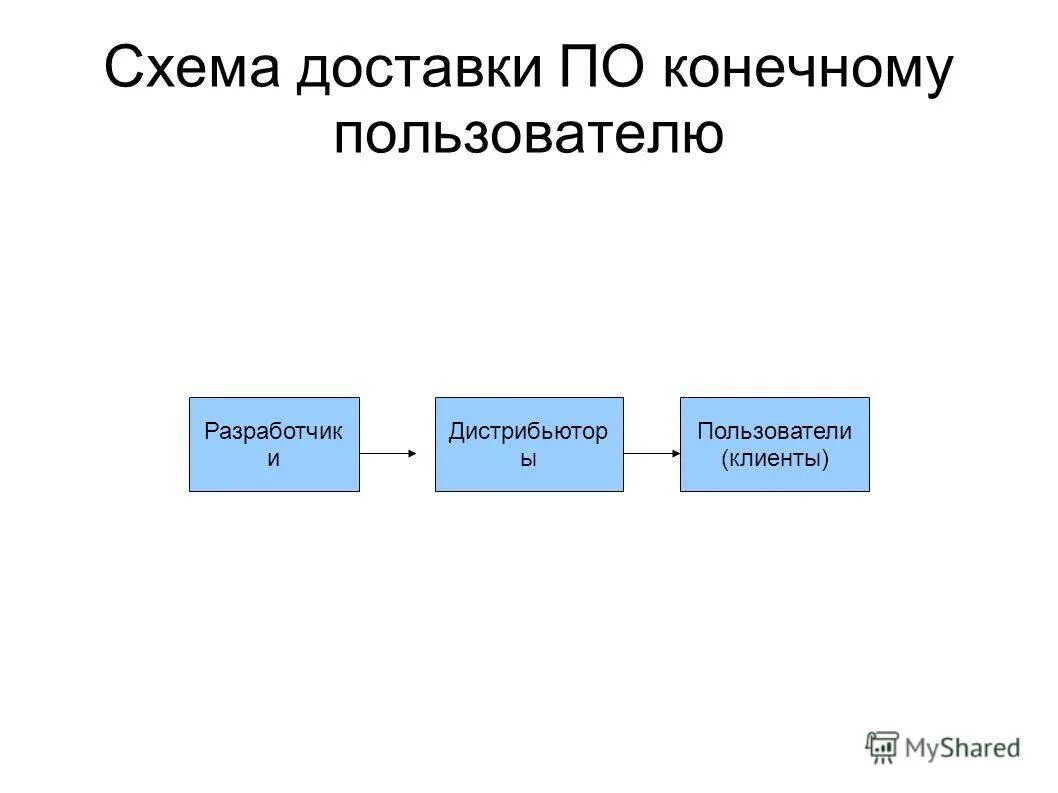 Схема доставки ПО конечному пользователю

Разработчик и

Дистрибьютор ы

Пользователи (клиенты)

MyShared